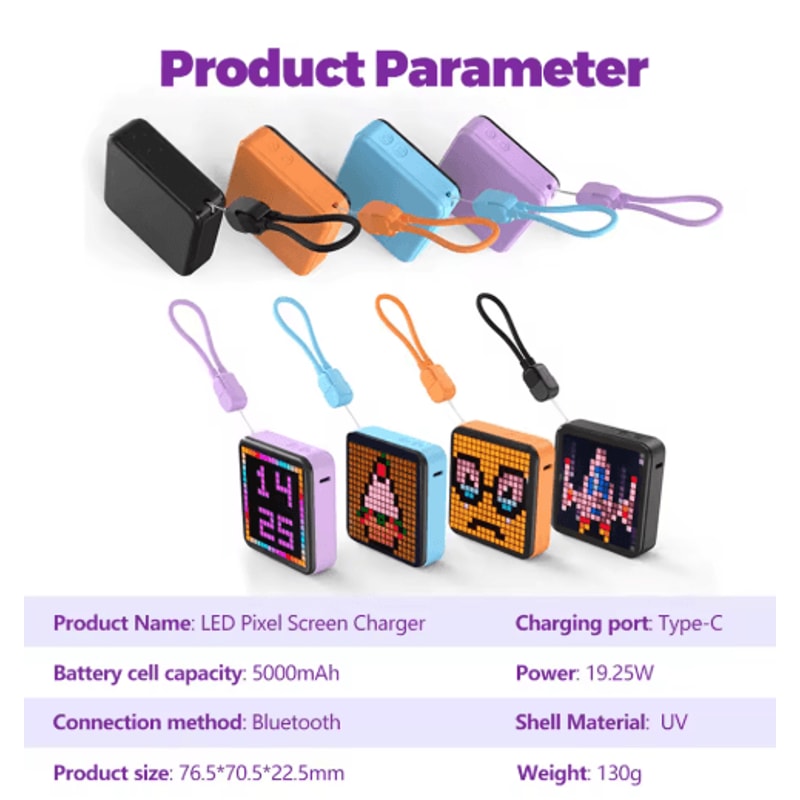 Product Parameter

14
25

| Product Name: LED Pixel Screen Charger | Charging port: Type-C |
|---|---|
| Battery cell capacity: 5000mAh | Power: 19.25W |
| Connection method: Bluetooth | Shell Material: UV |
| Product size: 76.5*70.5*22.5mm | Weight: 130g |